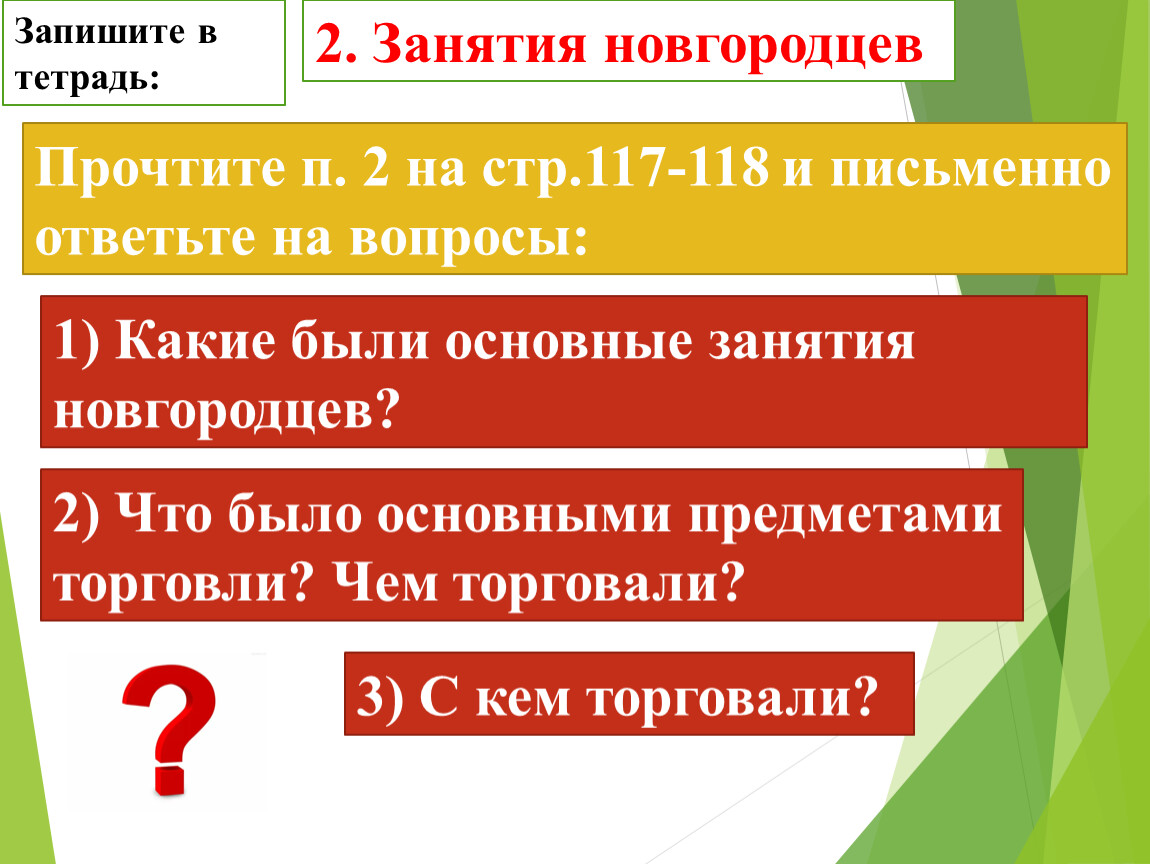 Запишите в тетрадь:

2. Занятия новгородцев

Прочтите п. 2 на стр.117-118 и письменно ответьте на вопросы:

1) Какие были основные занятия новгородцев?

2) Что было основными предметами торговли? Чем торговали?

?

3) С кем торговали?